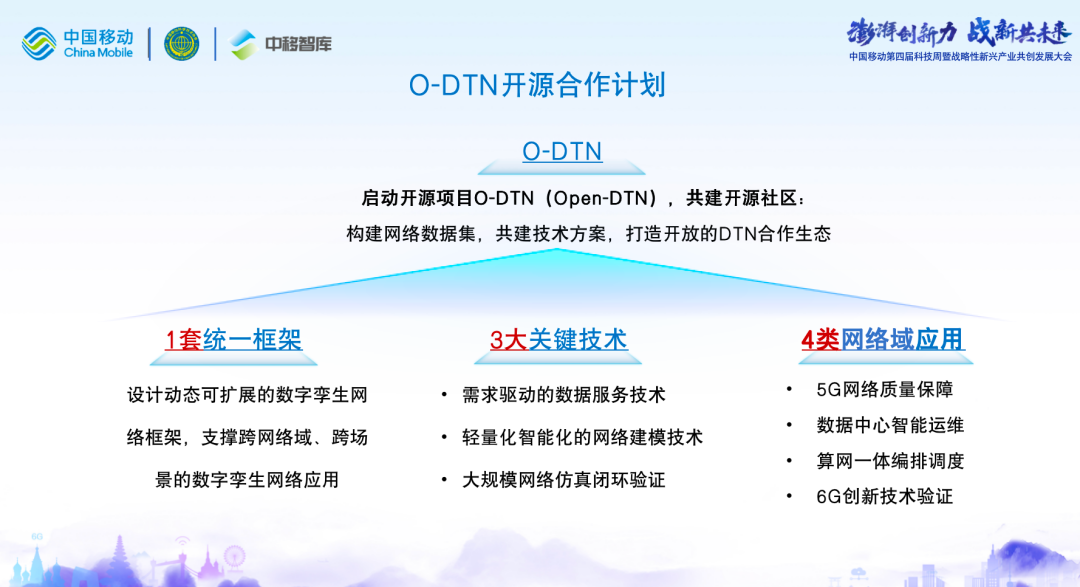 中国移动 China Mobile

中移智库

澎湃创新力 战新共未来

中国移动第四届科技周暨战略性新兴产业共创发展大会

O-DTN开源合作计划

O-DTN

启动开源项目O-DTN（Open-DTN），共建开源社区：

构建网络数据集，共建技术方案，打造开放的DTN合作生态

1套统一框架

设计动态可扩展的数字孪生网络框架，支撑跨网络域、跨场景的数字孪生网络应用

3大关键技术

• 需求驱动的数据服务技术

• 轻量化智能化的网络建模技术

• 大规模网络仿真闭环验证

4类网络域应用

• 5G网络质量保障

• 数据中心智能运维

• 算网一体编排调度

• 6G创新技术验证

6G